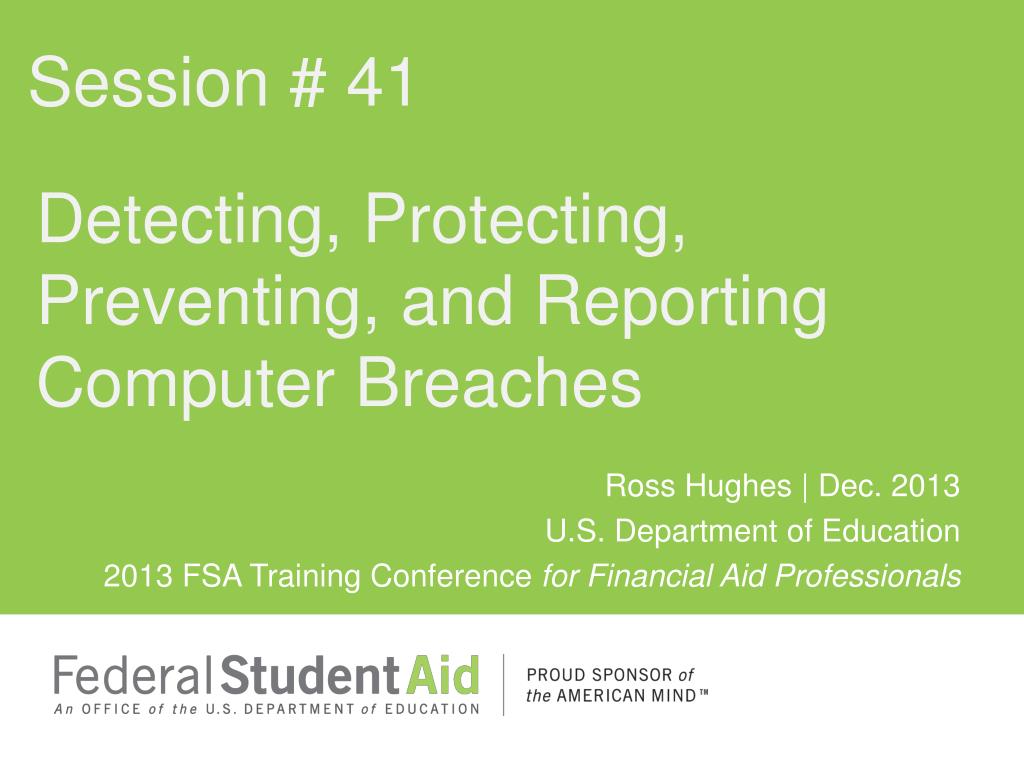 Session # 41

Detecting, Protecting, Preventing, and Reporting Computer Breaches

Ross Hughes | Dec. 2013
U.S. Department of Education
2013 FSA Training Conference for Financial Aid Professionals

Federal Student Aid
An OFFICE of the U.S. DEPARTMENT of EDUCATION

PROUD SPONSOR of the AMERICAN MIND™